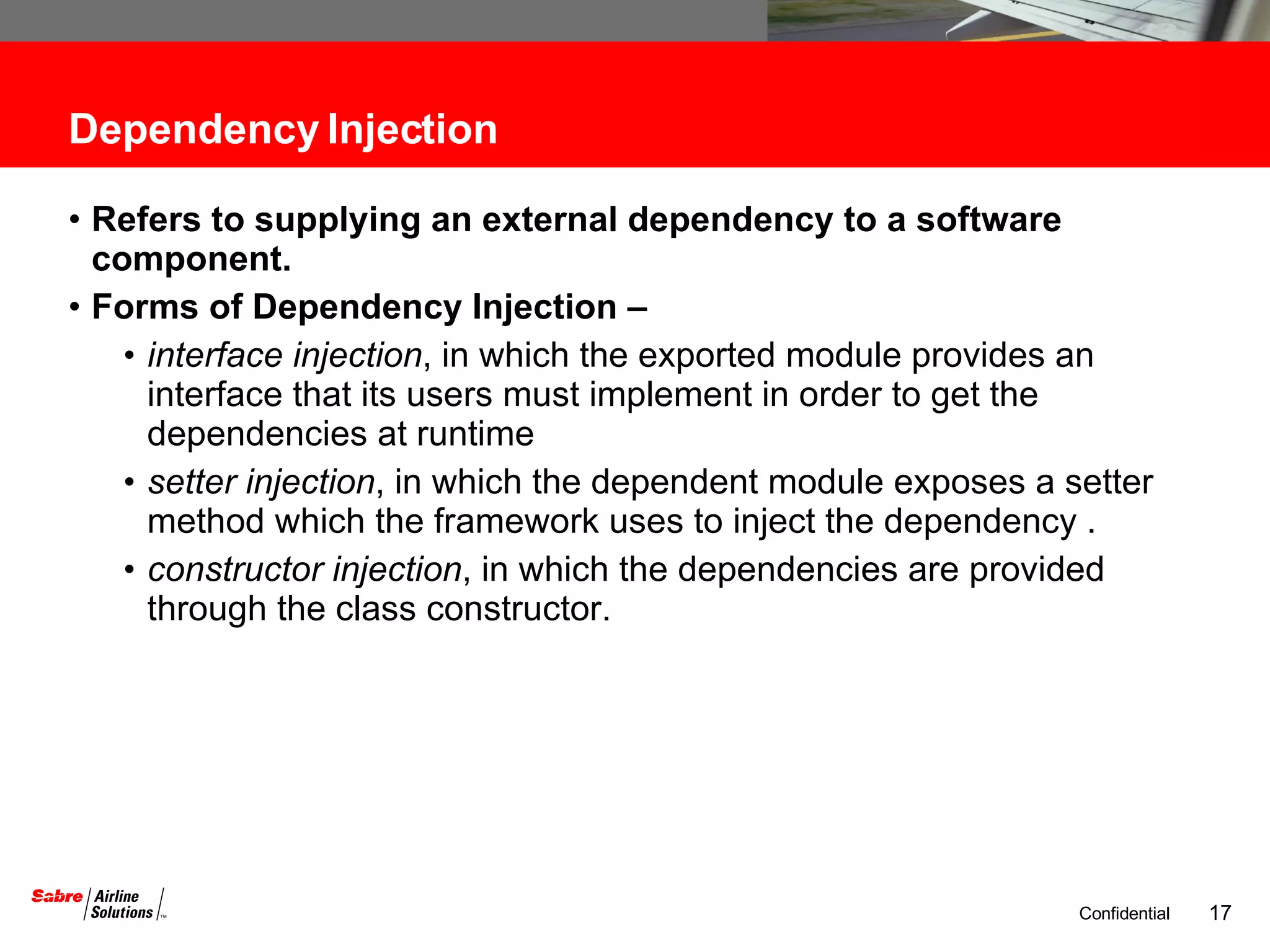 Dependency Injection

• Refers to supplying an external dependency to a software component.

• Forms of Dependency Injection –

• interface injection, in which the exported module provides an interface that its users must implement in order to get the dependencies at runtime

• setter injection, in which the dependent module exposes a setter method which the framework uses to inject the dependency .

• constructor injection, in which the dependencies are provided through the class constructor.

Sabre Airline Solutions TM

Confidential 17